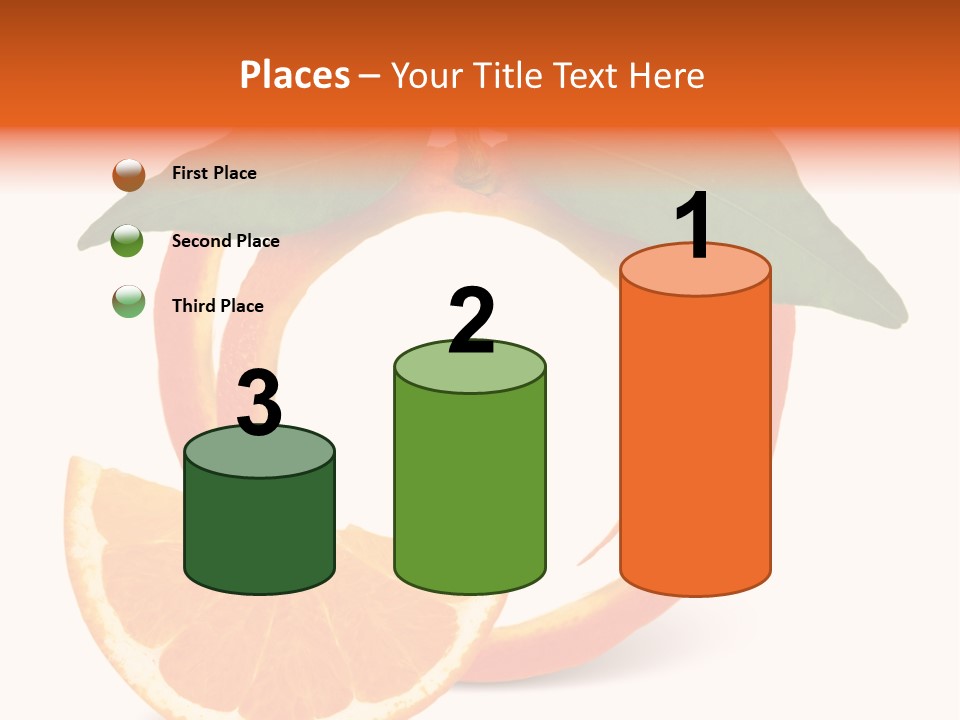 Places – Your Title Text Here

First Place

Second Place

Third Place

3

2

1